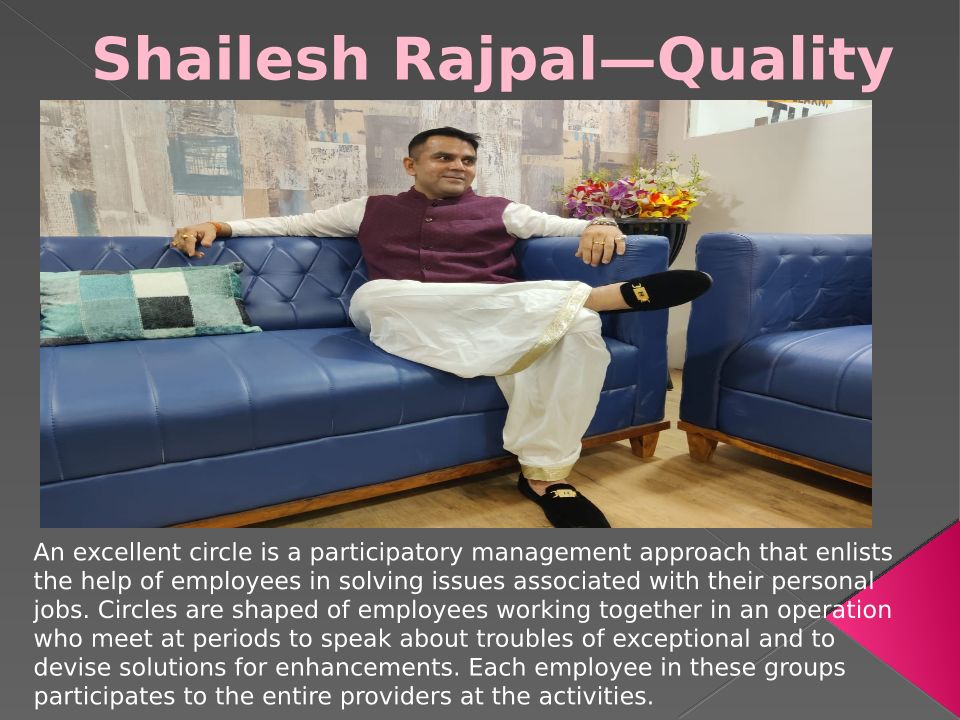 Shailesh Rajpal—Quality

An excellent circle is a participatory management approach that enlists the help of employees in solving issues associated with their personal jobs. Circles are shaped of employees working together in an operation who meet at periods to speak about troubles of exceptional and to devise solutions for enhancements. Each employee in these groups participates to the entire providers at the activities.